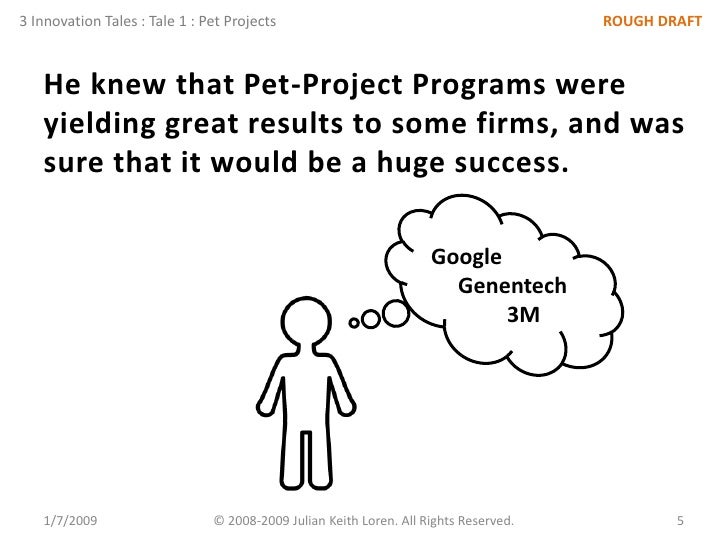 3 Innovation Tales : Tale 1 : Pet Projects

ROUGH DRAFT

He knew that Pet-Project Programs were yielding great results to some firms, and was sure that it would be a huge success.

Google
Genentech
3M

1/7/2009

© 2008-2009 Julian Keith Loren. All Rights Reserved.

5